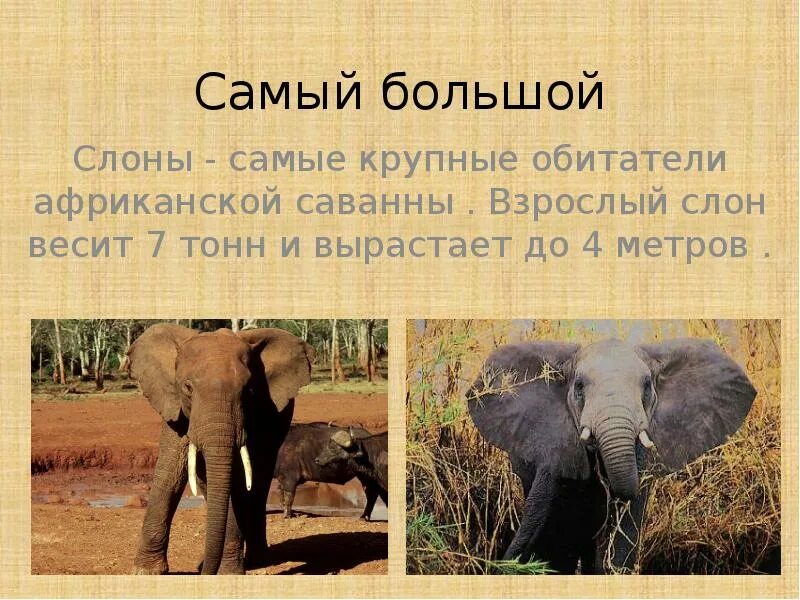 Самый большой

Слоны - самые крупные обитатели африканской саванны . Взрослый слон весит 7 тонн и вырастает до 4 метров .